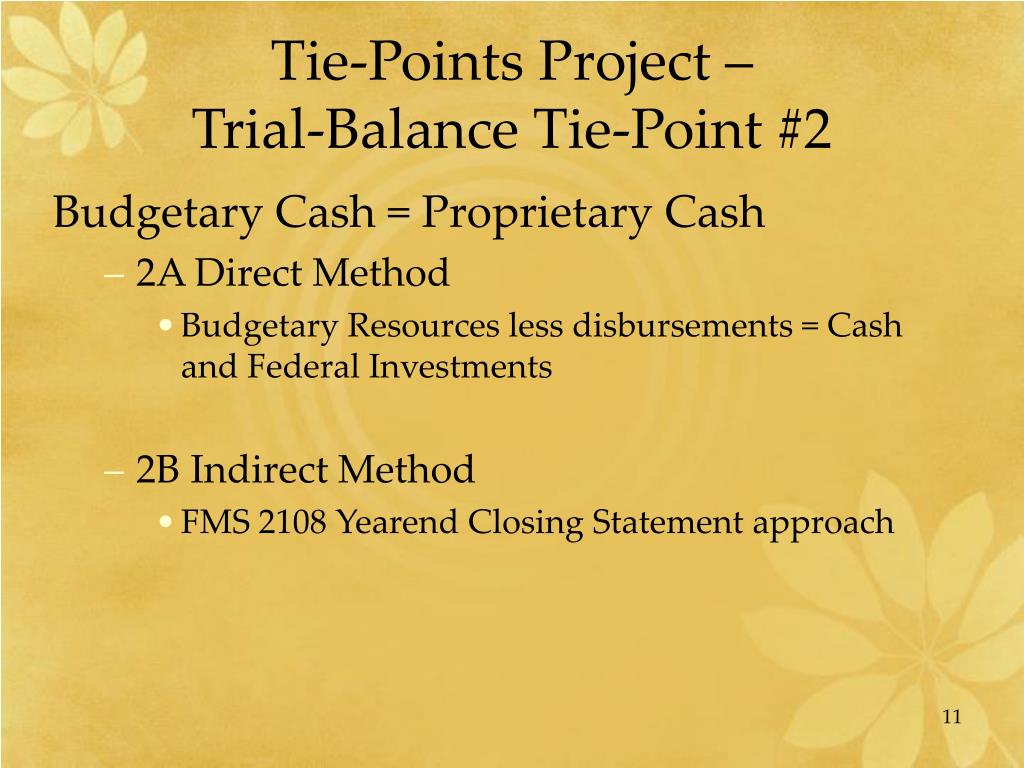 Tie-Points Project –
Trial-Balance Tie-Point #2

Budgetary Cash = Proprietary Cash

– 2A Direct Method

• Budgetary Resources less disbursements = Cash and Federal Investments

– 2B Indirect Method

• FMS 2108 Yearend Closing Statement approach

11